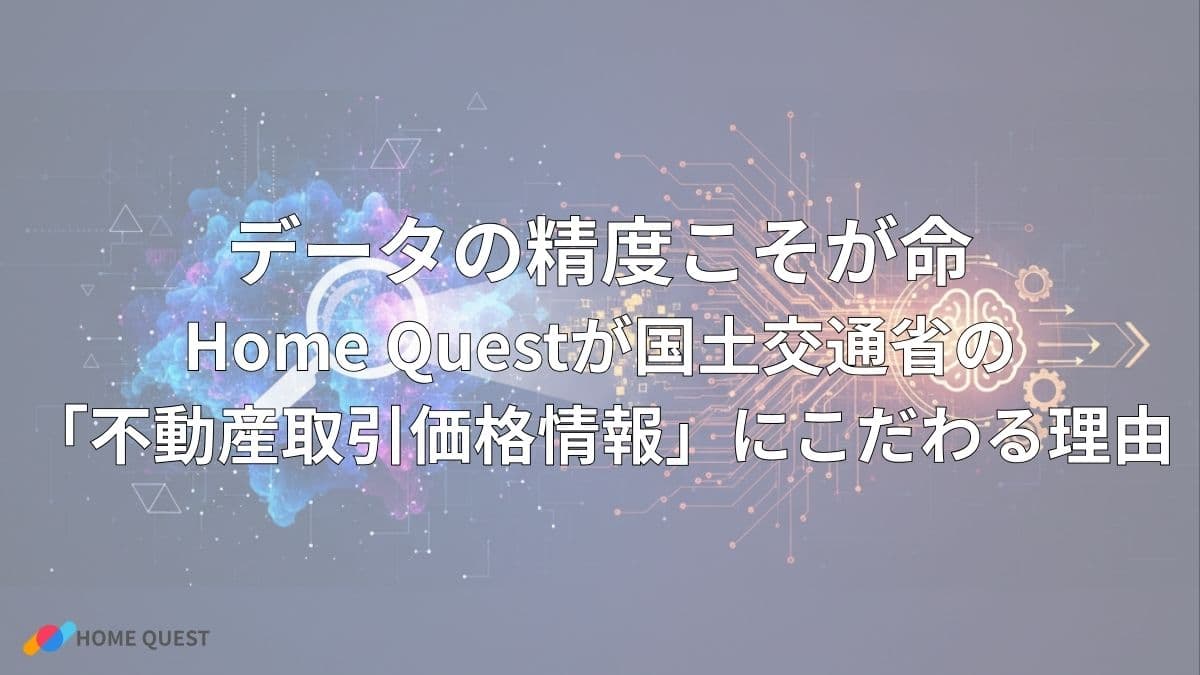 データの精度こそが命
Home Questが国土交通省の
「不動産取引価格情報」にこだわる理由

HOME QUEST